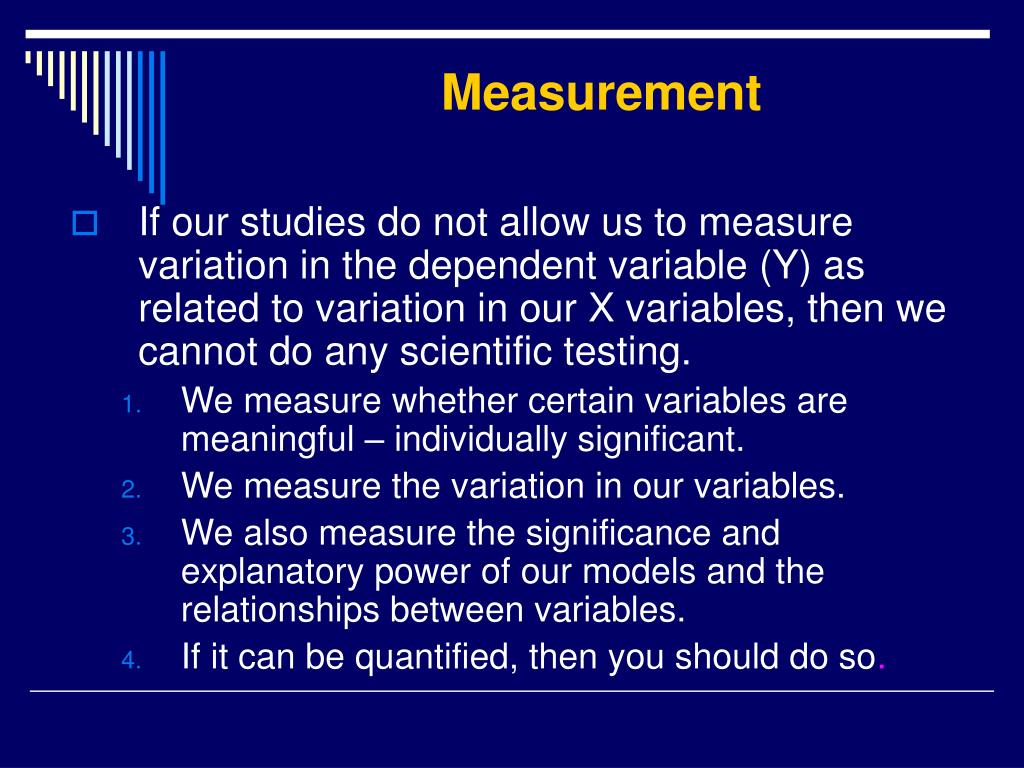 Measurement

If our studies do not allow us to measure variation in the dependent variable (Y) as related to variation in our X variables, then we cannot do any scientific testing.

1. We measure whether certain variables are meaningful – individually significant.
2. We measure the variation in our variables.
3. We also measure the significance and explanatory power of our models and the relationships between variables.
4. If it can be quantified, then you should do so.